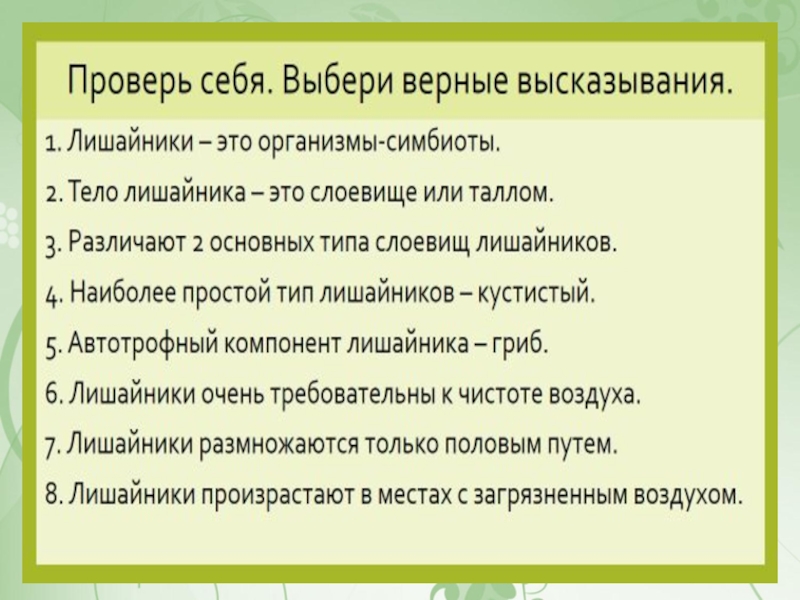 Проверь себя. Выбери верные высказывания.

1. Лишайники – это организмы-симбиоты.
2. Тело лишайника – это слоевище или таллом.
3. Различают 2 основных типа слоевищ лишайников.
4. Наиболее простой тип лишайников – кустистый.
5. Автотрофный компонент лишайника – гриб.
6. Лишайники очень требовательны к чистоте воздуха.
7. Лишайники размножаются только половым путем.
8. Лишайники произрастают в местах с загрязненным воздухом.